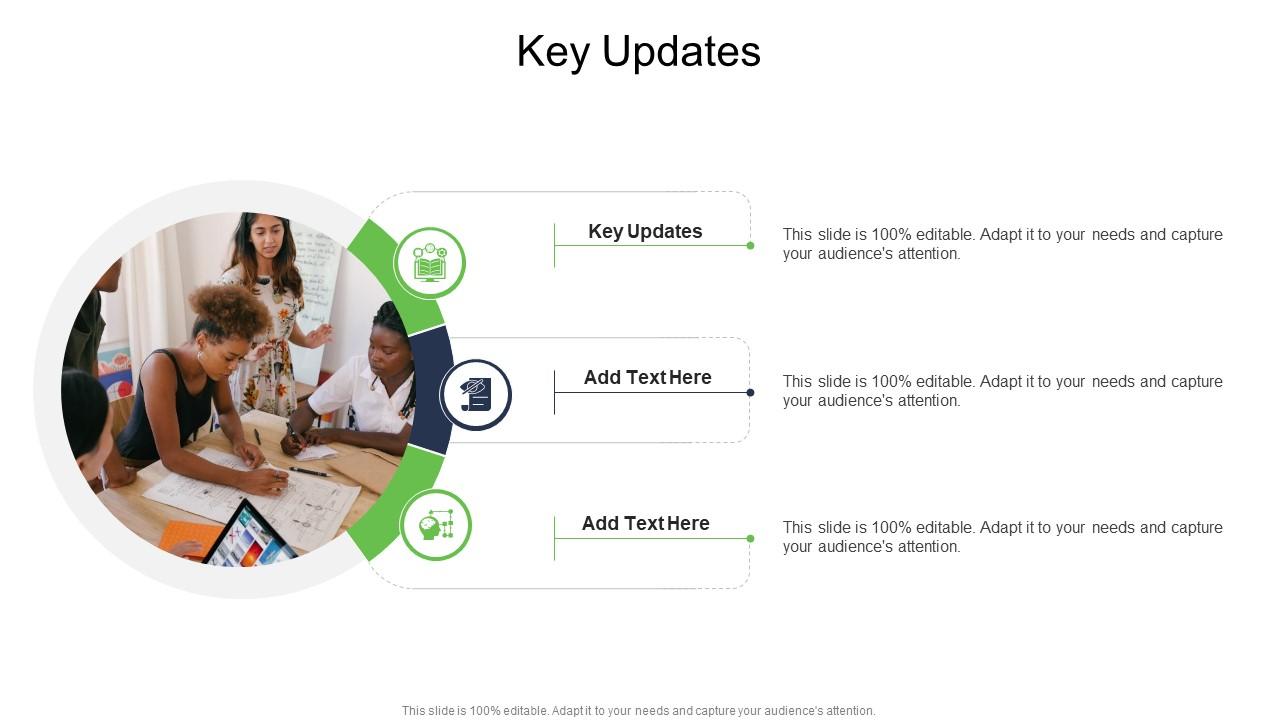 Key Updates

Key Updates

This slide is 100% editable. Adapt it to your needs and capture your audience's attention.

Add Text Here

This slide is 100% editable. Adapt it to your needs and capture your audience's attention.

Add Text Here

This slide is 100% editable. Adapt it to your needs and capture your audience's attention.

This slide is 100% editable. Adapt it to your needs and capture your audience's attention.